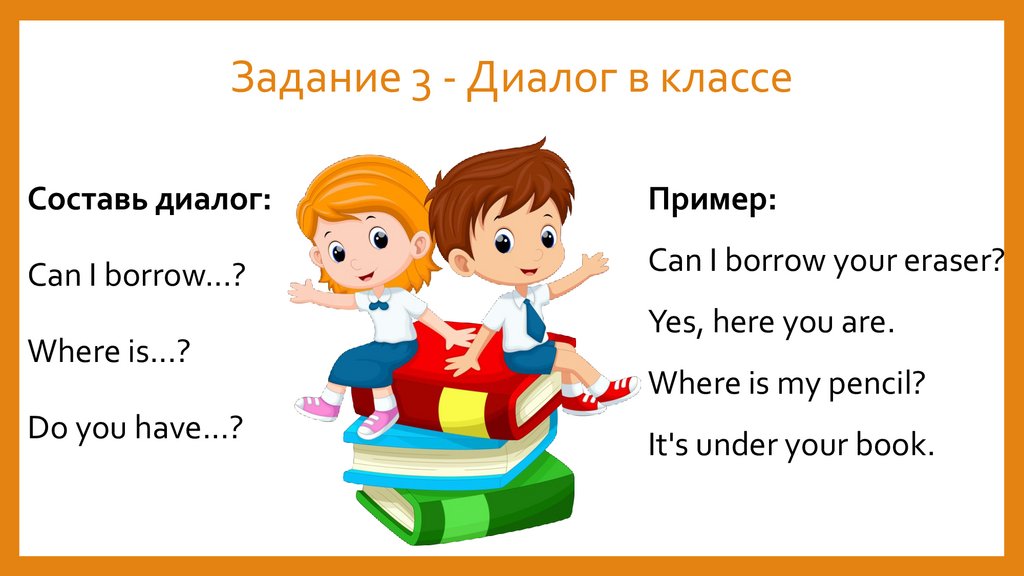 Задание 3 - Диалог в классе

Составь диалог:

Can I borrow...?

Where is...?

Do you have...?

Пример:

Can I borrow your eraser?

Yes, here you are.

Where is my pencil?

It's under your book.